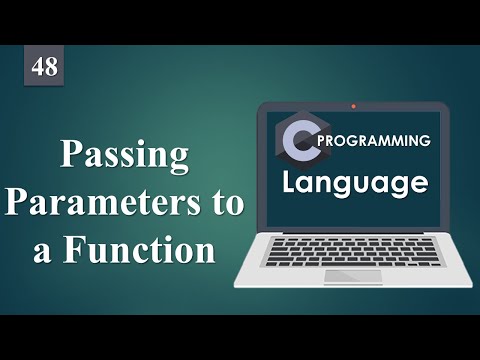 48

Passing Parameters to a Function

C PROGRAMMING

Language